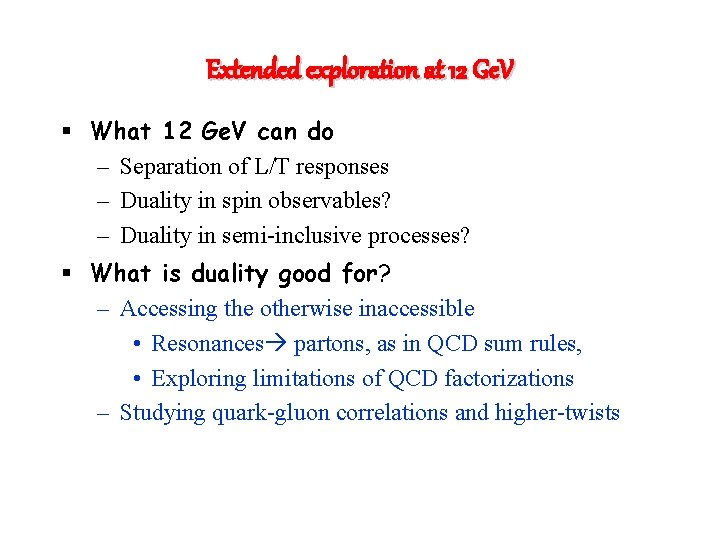 Extended exploration at 12 GeV

▪ What 12 GeV can do
– Separation of L/T responses
– Duality in spin observables?
– Duality in semi-inclusive processes?

▪ What is duality good for?
– Accessing the otherwise inaccessible
• Resonances→ partons, as in QCD sum rules,
• Exploring limitations of QCD factorizations
– Studying quark-gluon correlations and higher-twists